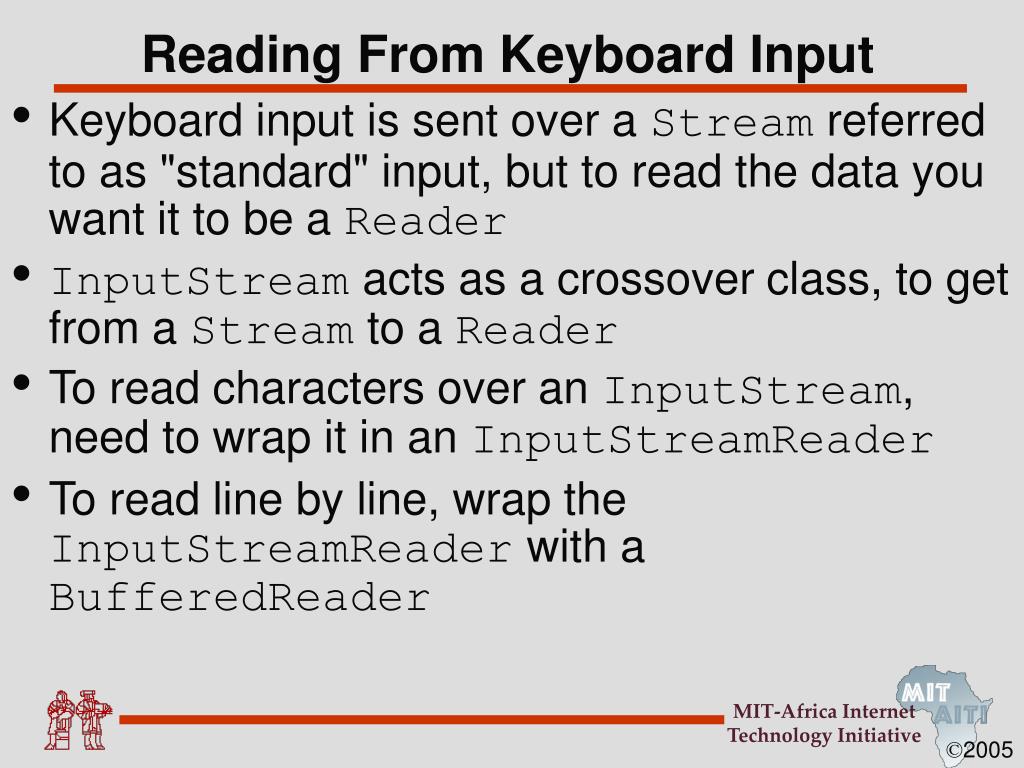 Reading From Keyboard Input

• Keyboard input is sent over a Stream referred to as "standard" input, but to read the data you want it to be a Reader

• InputStream acts as a crossover class, to get from a Stream to a Reader

• To read characters over an InputStream, need to wrap it in an InputStreamReader

• To read line by line, wrap the InputStreamReader with a BufferedReader

MIT-Africa Internet Technology Initiative

MIT AITI

©2005